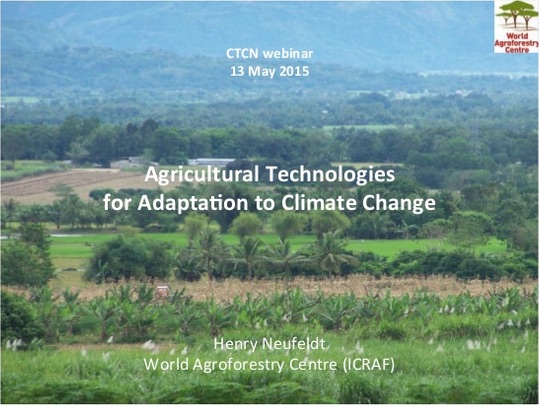 World Agroforestry Centre

CTCN webinar
13 May 2015

Agricultural Technologies for Adaptation to Climate Change

Henry Neufeldt
World Agroforestry Centre (ICRAF)